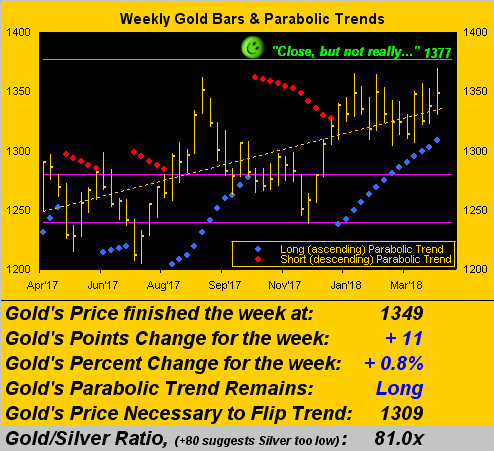 Weekly Gold Bars & Parabolic Trends

1400
1350
1300
1250
1200

1400
1350
1300
1250
1200

"Close, but not really..." 1377

Long (ascending) Parabolic Trend
Short (descending) Parabolic Trend

Apr'17 Jun'17 Aug'17 Sep'17 Nov'17 Jan'18 Mar'18

| | |
|---|---|
| Gold's Price finished the week at: | 1349 |
| Gold's Points Change for the week: | + 11 |
| Gold's Percent Change for the week: | + 0.8% |
| Gold's Parabolic Trend Remains: | Long |
| Gold's Price Necessary to Flip Trend: | 1309 |
| Gold/Silver Ratio, (+80 suggests Silver too low): | 81.0x |